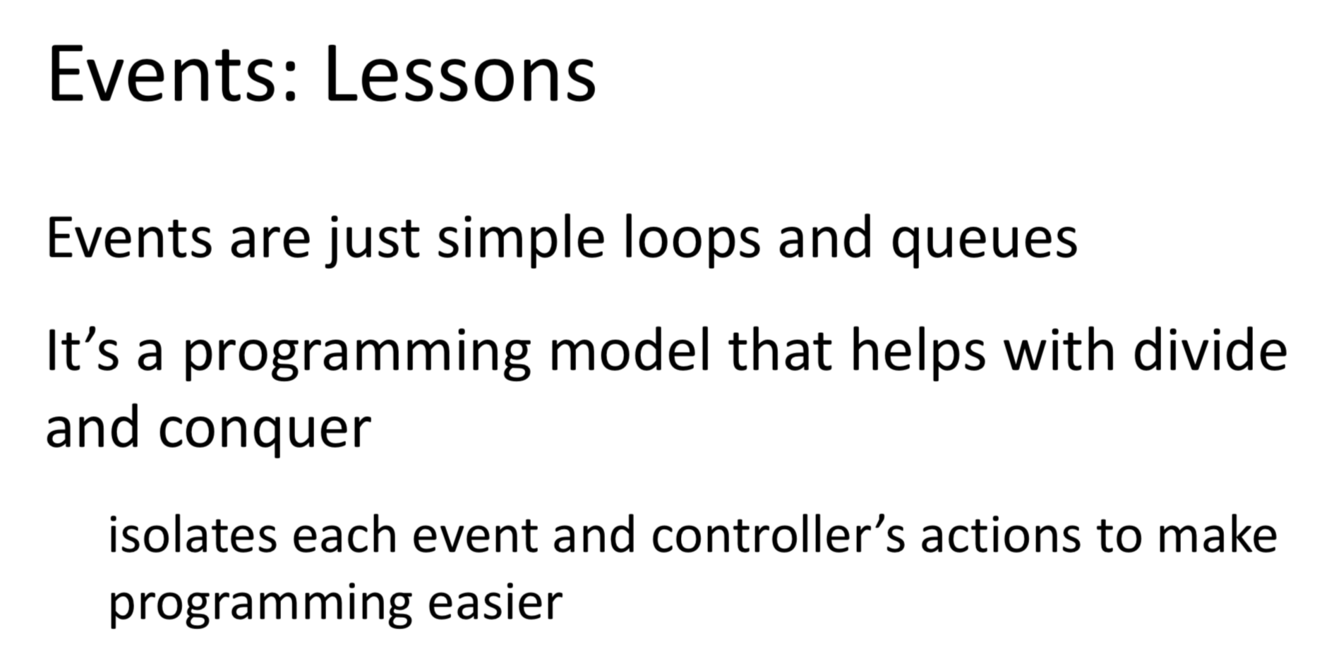 Events: Lessons

Events are just simple loops and queues

It’s a programming model that helps with divide and conquer

isolates each event and controller’s actions to make programming easier